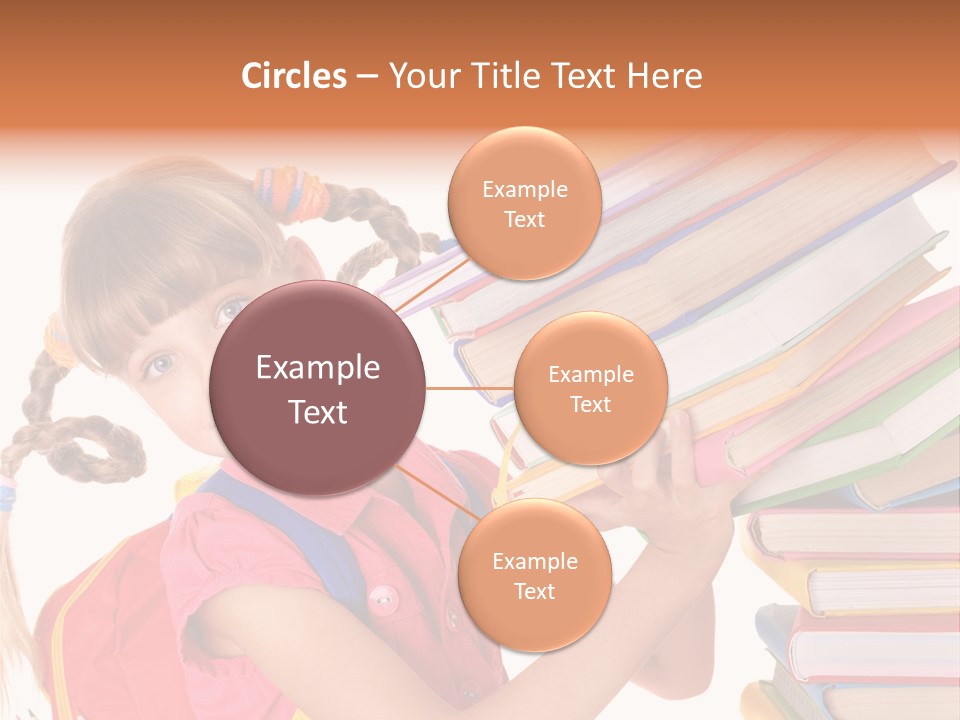 Circles – Your Title Text Here

Example Text

Example Text

Example Text

Example Text